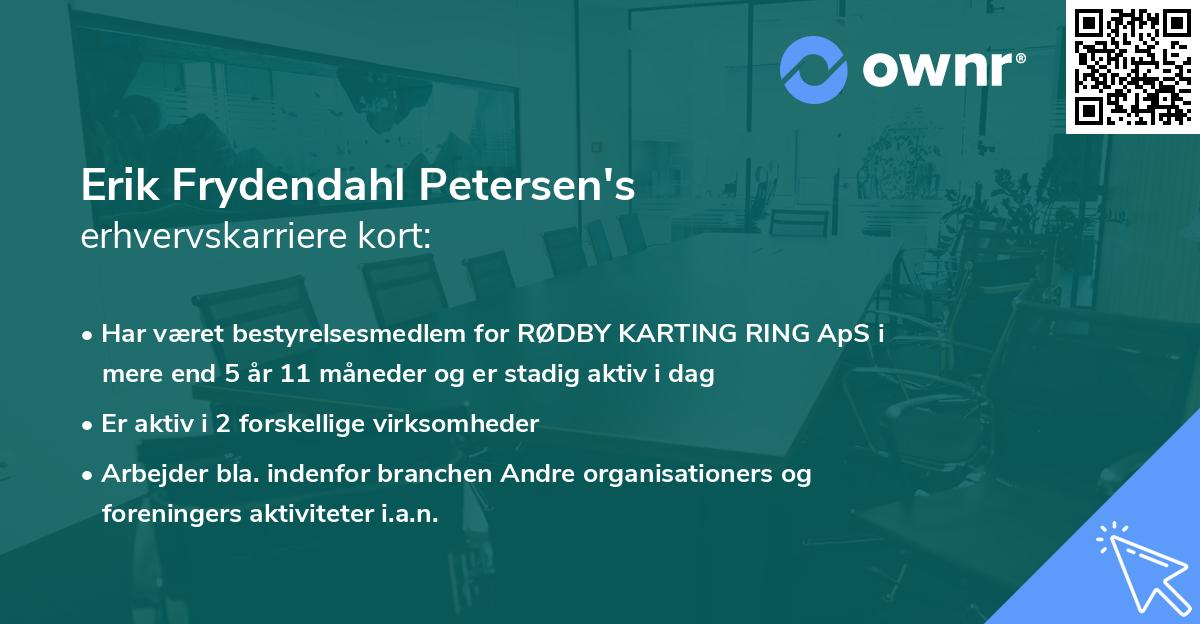 ownr®

Erik Frydendahl Petersen's
erhvervskarriere kort:

• Har været bestyrelsesmedlem for RØDBY KARTING RING ApS i mere end 5 år 11 måneder og er stadig aktiv i dag

• Er aktiv i 2 forskellige virksomheder

• Arbejder bla. indenfor branchen Andre organisationers og foreningers aktiviteter i.a.n.